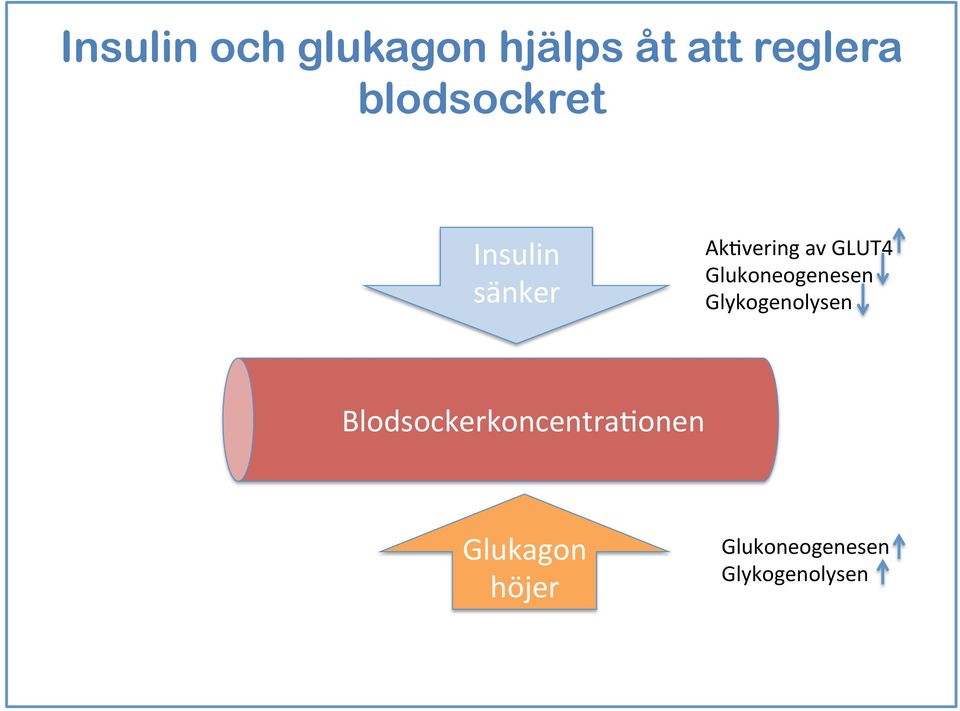 Insulin och glukagon hjälps åt att reglera blodsockret

Insulin sänker

Aktivering av GLUT4 ↑
Glukoneogenesen ↓
Glykogenolysen ↓

Blodsockerkoncentrationen

Glukagon höjer

Glukoneogenesen ↑
Glykogenolysen ↑